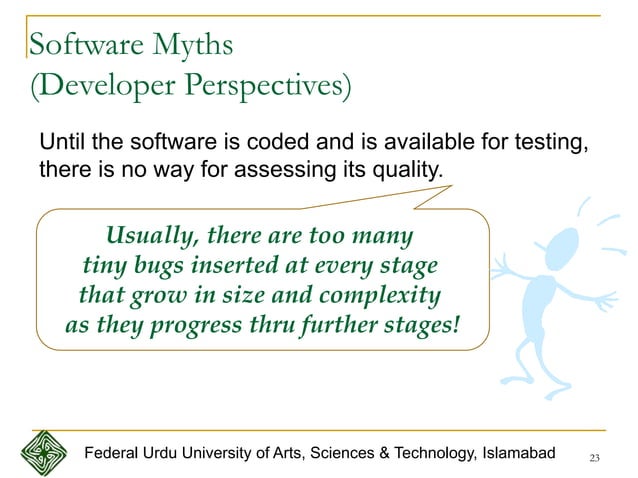 Software Myths
(Developer Perspectives)

Until the software is coded and is available for testing, there is no way for assessing its quality.

Usually, there are too many tiny bugs inserted at every stage that grow in size and complexity as they progress thru further stages!

Federal Urdu University of Arts, Sciences & Technology, Islamabad

23